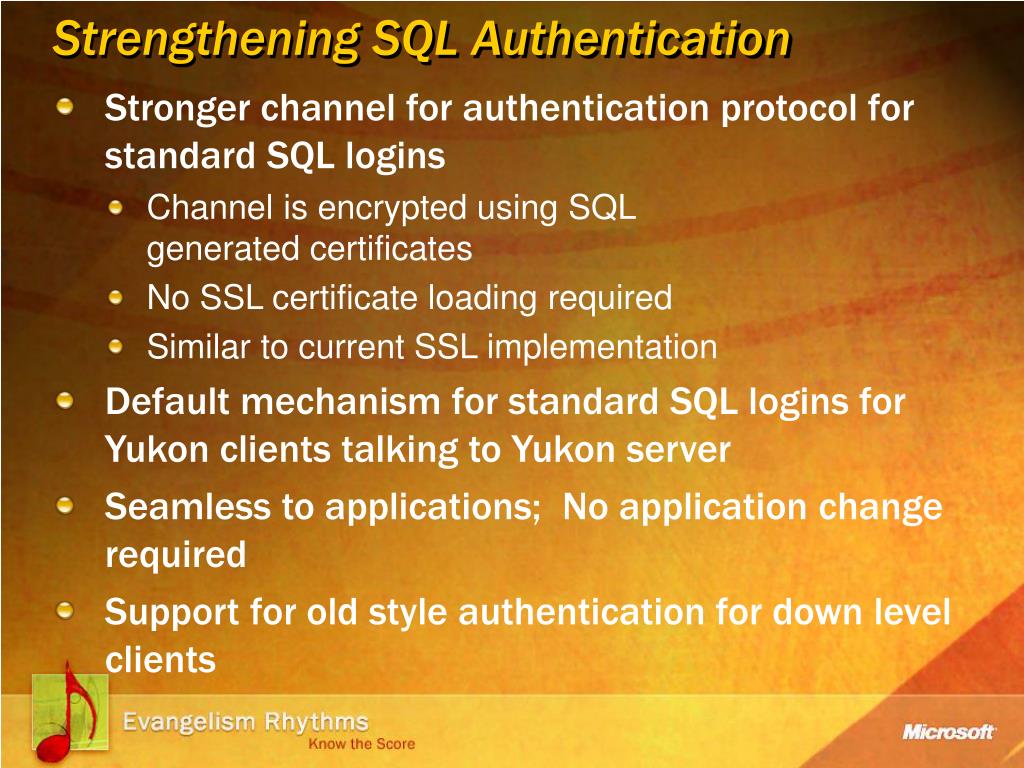 Strengthening SQL Authentication

Stronger channel for authentication protocol for standard SQL logins

Channel is encrypted using SQL generated certificates

No SSL certificate loading required

Similar to current SSL implementation

Default mechanism for standard SQL logins for Yukon clients talking to Yukon server

Seamless to applications;  No application change required

Support for old style authentication for down level clients

Evangelism Rhythms
Know the Score

Microsoft